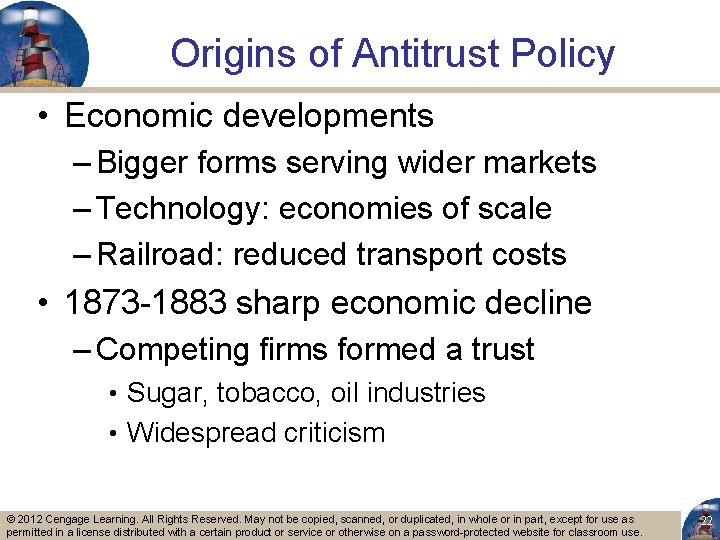 Origins of Antitrust Policy

• Economic developments
– Bigger forms serving wider markets
– Technology: economies of scale
– Railroad: reduced transport costs

• 1873-1883 sharp economic decline
– Competing firms formed a trust
• Sugar, tobacco, oil industries
• Widespread criticism

© 2012 Cengage Learning. All Rights Reserved. May not be copied, scanned, or duplicated, in whole or in part, except for use as permitted in a license distributed with a certain product or service or otherwise on a password-protected website for classroom use.

22